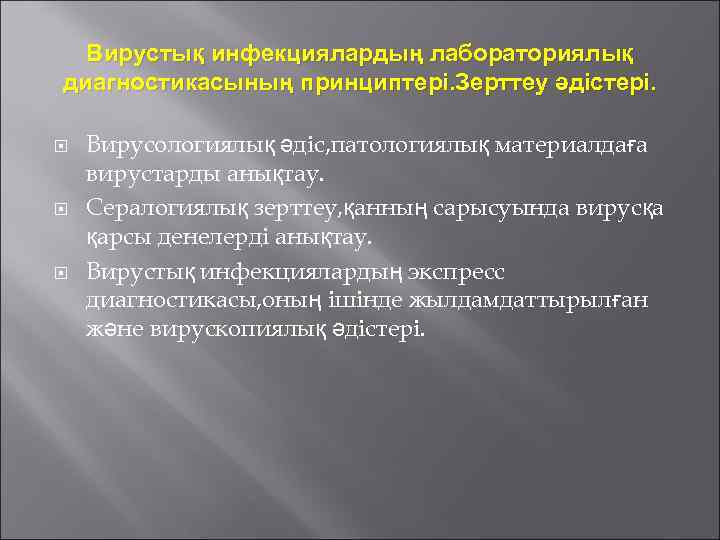 Вирустық инфекциялардың лабораториялық диагностикасының принциптері.Зерттеу әдістері.

Вирусологиялық әдіс,патологиялық материалдаға вирустарды анықтау.

Сералогиялық зерттеу,қанның сарысуында вирусқа қарсы денелерді анықтау.

Вирустық инфекциялардың экспресс диагностикасы,оның ішінде жылдамдаттырылған және вирускопиялық әдістері.